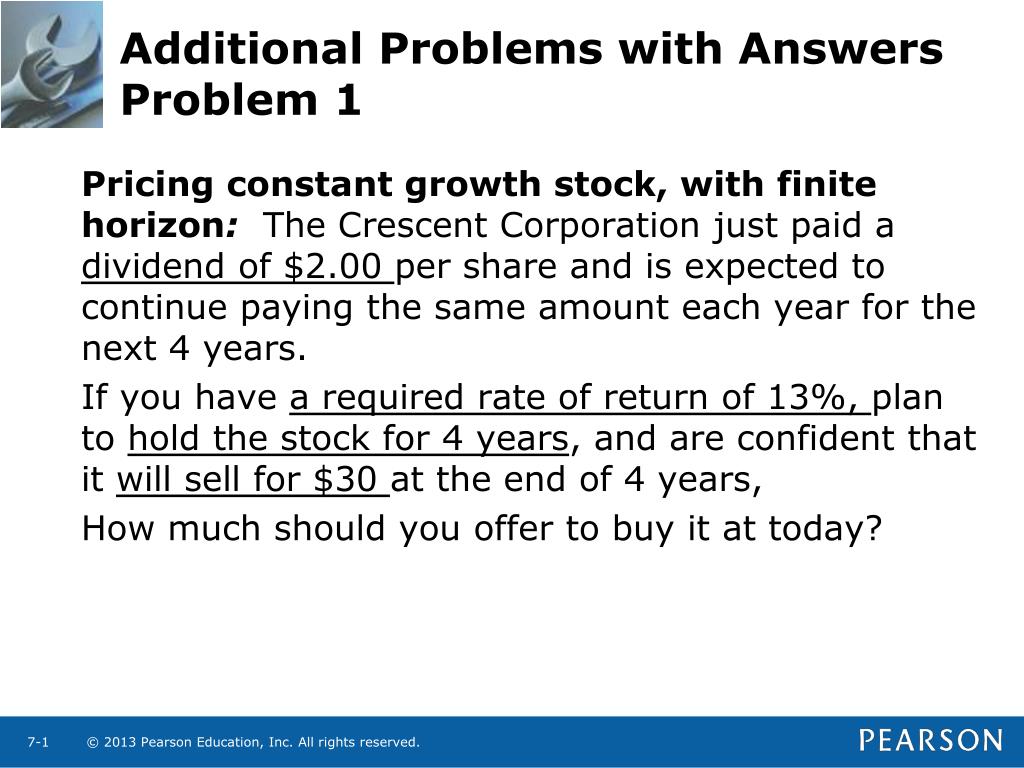 Additional Problems with Answers Problem 1

Pricing constant growth stock, with finite horizon: The Crescent Corporation just paid a dividend of \$2.00 per share and is expected to continue paying the same amount each year for the next 4 years.

If you have a required rate of return of 13%, plan to hold the stock for 4 years, and are confident that it will sell for \$30 at the end of 4 years,

How much should you offer to buy it at today?

7-1 © 2013 Pearson Education, Inc. All rights reserved.

PEARSON